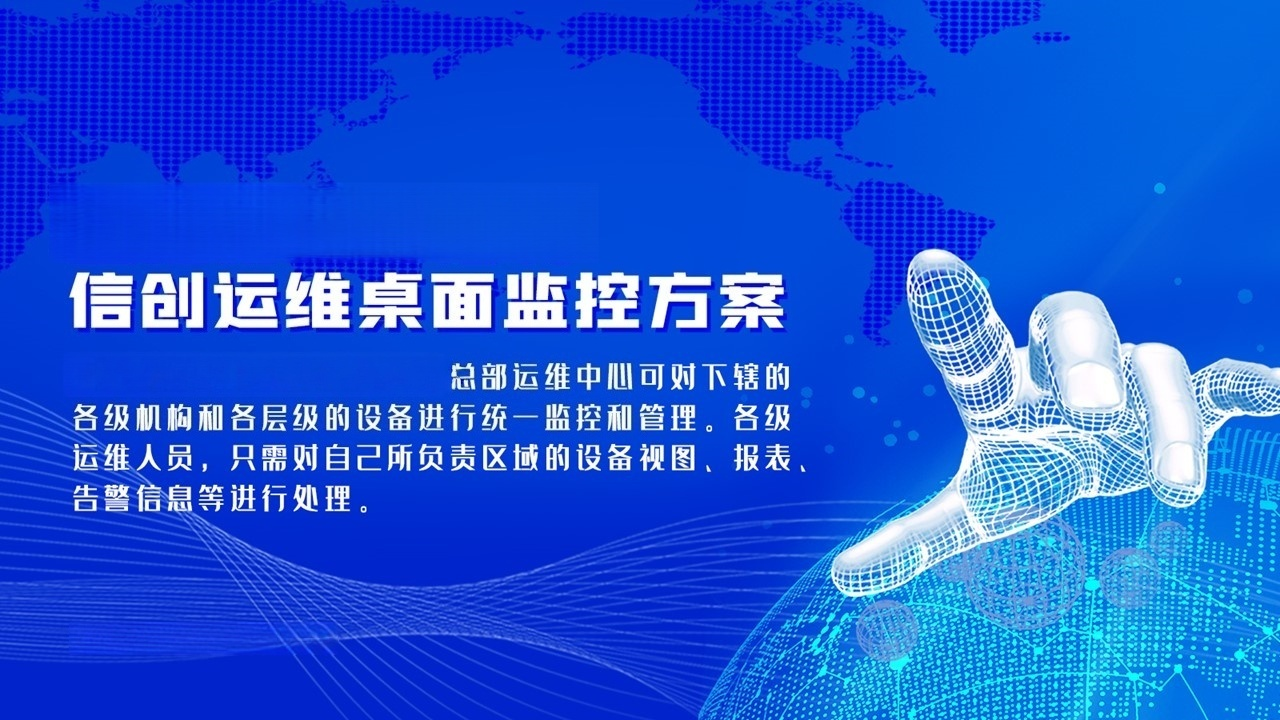 信创运维桌面监控方案

总部运维中心可对下辖的各级机构和各层级的设备进行统一监控和管理。各级运维人员，只需对自己所负责区域的设备视图、报表、告警信息等进行处理。